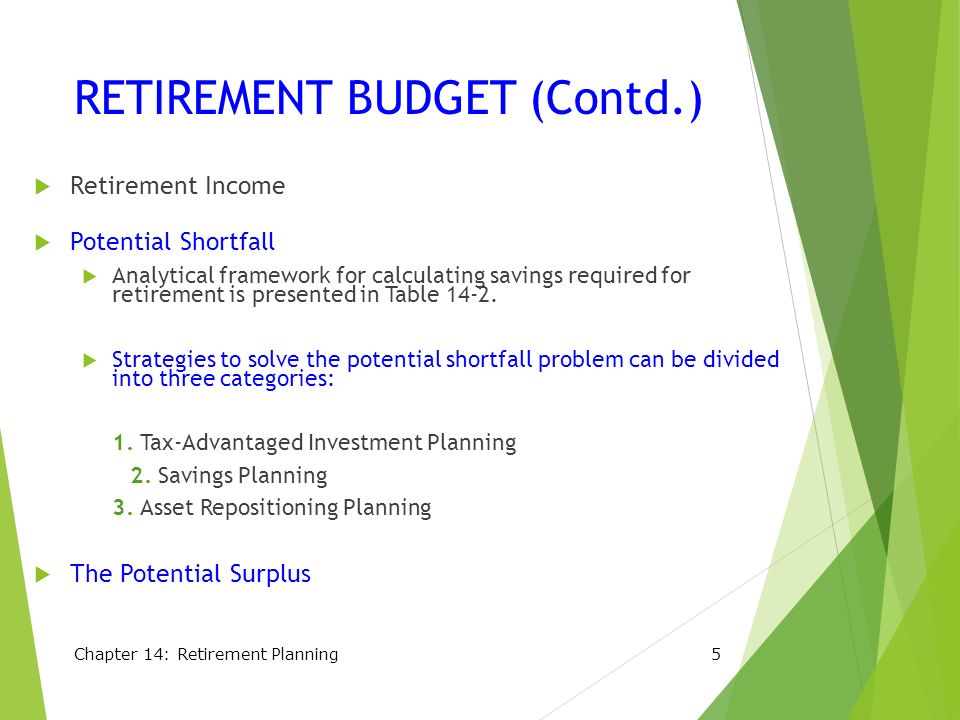 RETIREMENT BUDGET (Contd.)

Retirement Income

Potential Shortfall

Analytical framework for calculating savings required for retirement is presented in Table 14-2.

Strategies to solve the potential shortfall problem can be divided into three categories:

1. Tax-Advantaged Investment Planning
2. Savings Planning
3. Asset Repositioning Planning

The Potential Surplus

Chapter 14: Retirement Planning

5